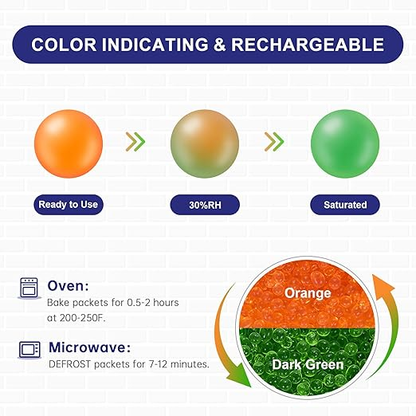 COLOR INDICATING & RECHARGEABLE

Ready to Use

30%RH

Saturated

Oven:
Bake packets for 0.5-2 hours at 200-250F.

Microwave:
DEFROST packets for 7-12 minutes.

Orange

Dark Green